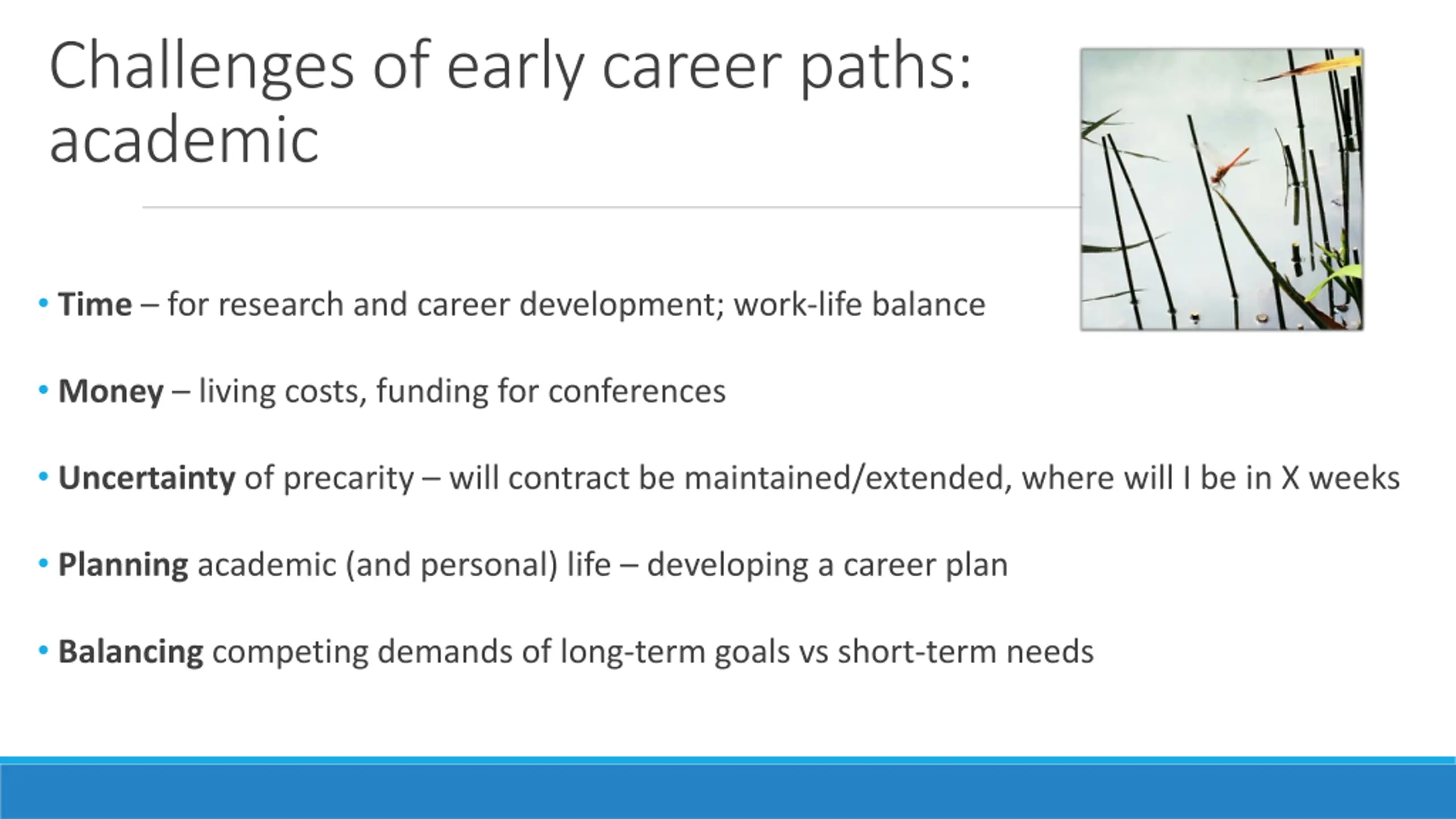 Challenges of early career paths: academic

• Time – for research and career development; work-life balance

• Money – living costs, funding for conferences

• Uncertainty of precarity – will contract be maintained/extended, where will I be in X weeks

• Planning academic (and personal) life – developing a career plan

• Balancing competing demands of long-term goals vs short-term needs